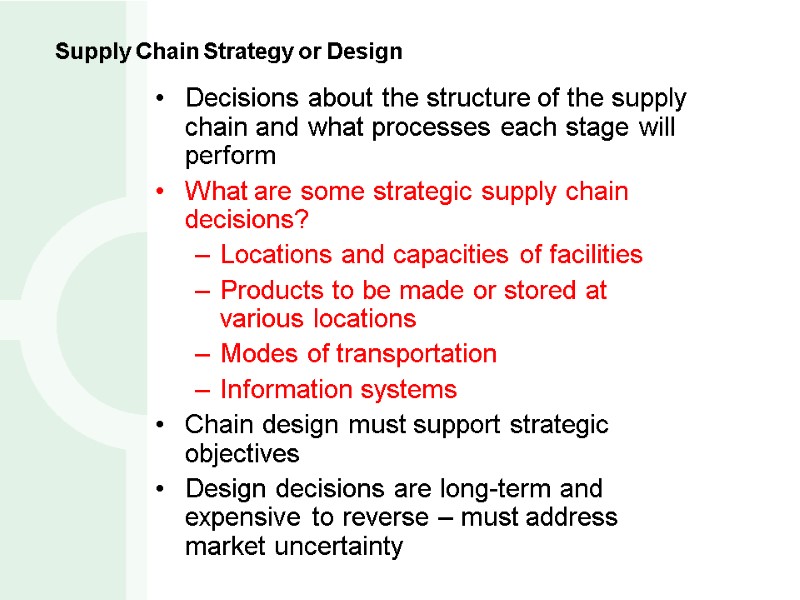 Supply Chain Strategy or Design

• Decisions about the structure of the supply chain and what processes each stage will perform
• What are some strategic supply chain decisions?
– Locations and capacities of facilities
– Products to be made or stored at various locations
– Modes of transportation
– Information systems
• Chain design must support strategic objectives
• Design decisions are long-term and expensive to reverse – must address market uncertainty